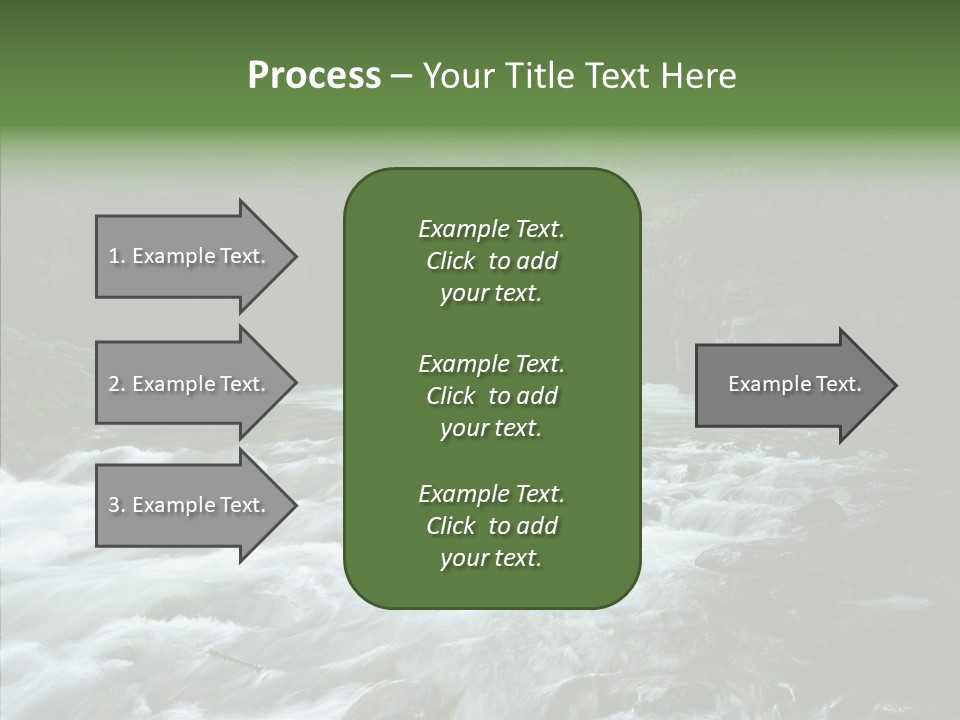 Process – Your Title Text Here

1. Example Text.

2. Example Text.

3. Example Text.

Example Text. Click to add your text.

Example Text. Click to add your text.

Example Text. Click to add your text.

Example Text.